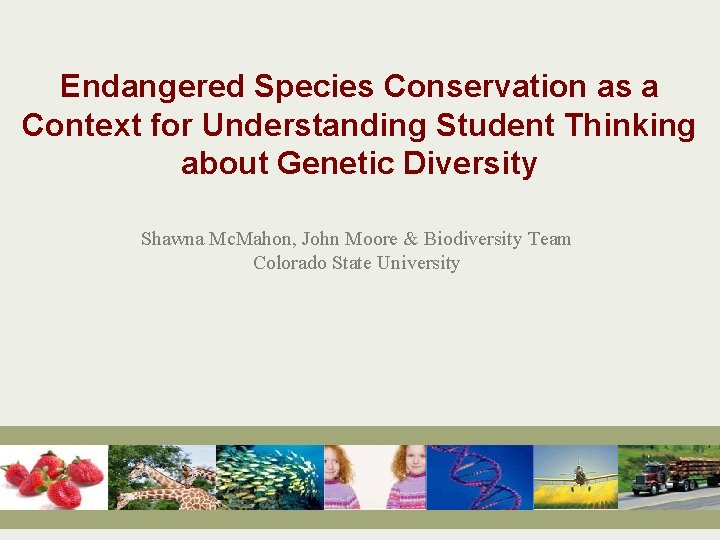 Endangered Species Conservation as a Context for Understanding Student Thinking about Genetic Diversity

Shawna McMahon, John Moore & Biodiversity Team
Colorado State University